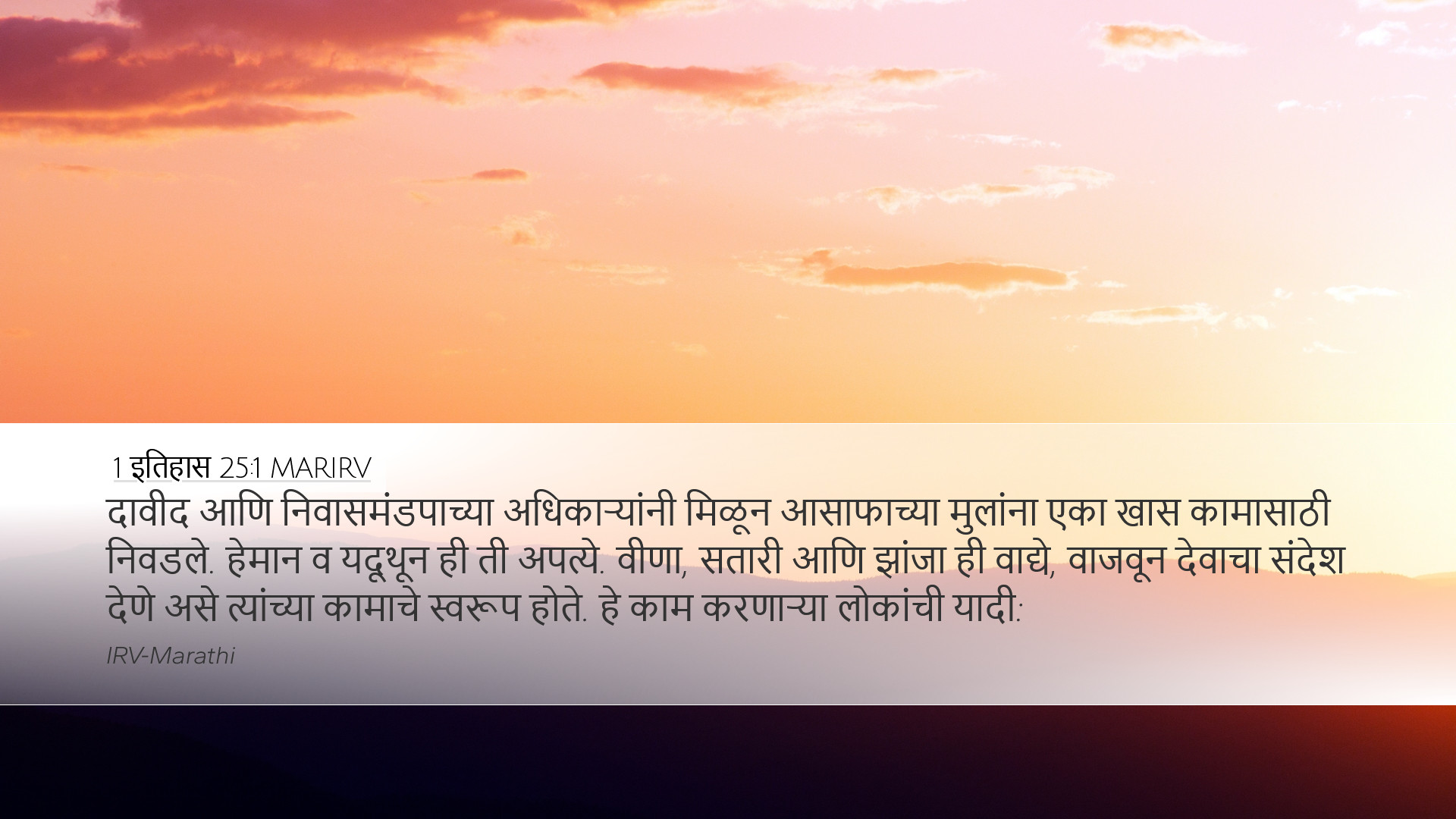 1 इतिहास 25:1 MARIRV
दावीद आणि निवासमंडपाच्या अधिकाऱ्यांनी मिळून आसाफाच्या मुलांना एका खास कामासाठी निवडले. हेमान व यदूथून ही ती अपत्ये. वीणा, सतारी आणि झांजा ही वाद्ये, वाजवून देवाचा संदेश देणे असे त्यांच्या कामाचे स्वरूप होते. हे काम करणाऱ्या लोकांची यादी:
IRV-Marathi